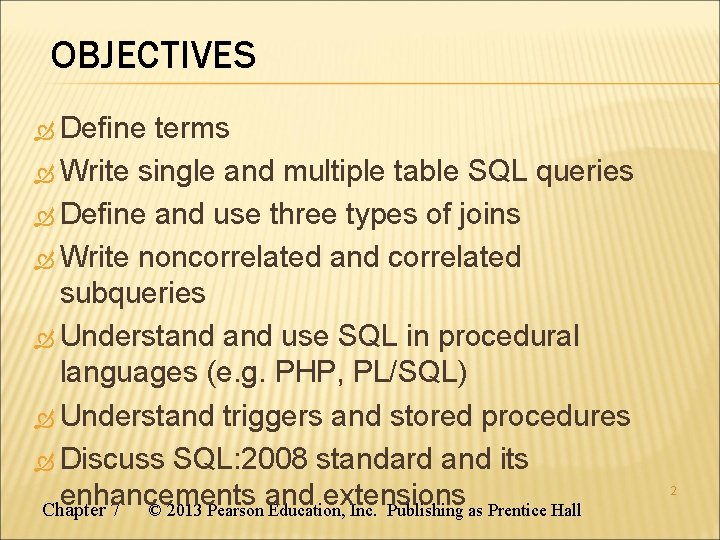 OBJECTIVES

Define terms

Write single and multiple table SQL queries

Define and use three types of joins

Write noncorrelated and correlated subqueries

Understand and use SQL in procedural languages (e.g. PHP, PL/SQL)

Understand triggers and stored procedures

Discuss SQL:2008 standard and its enhancements and extensions

2

Chapter 7 © 2013 Pearson Education, Inc. Publishing as Prentice Hall